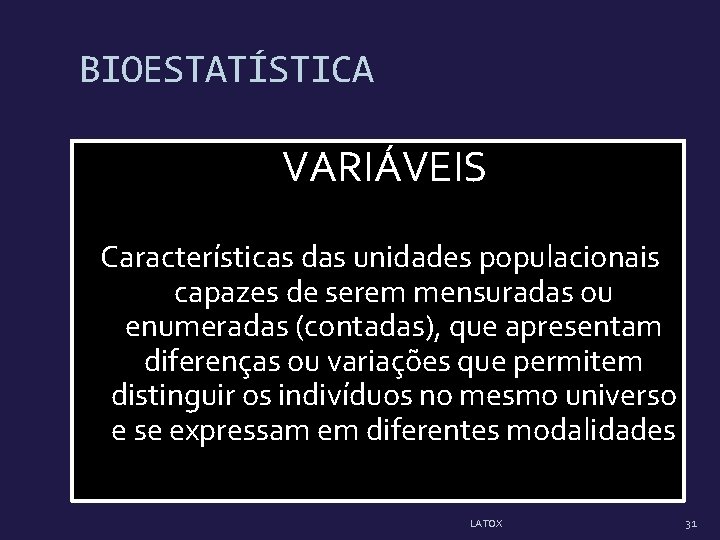 BIOESTATÍSTICA

VARIÁVEIS

Características das unidades populacionais capazes de serem mensuradas ou enumeradas (contadas), que apresentam diferenças ou variações que permitem distinguir os indivíduos no mesmo universo e se expressam em diferentes modalidades

LATOX

31